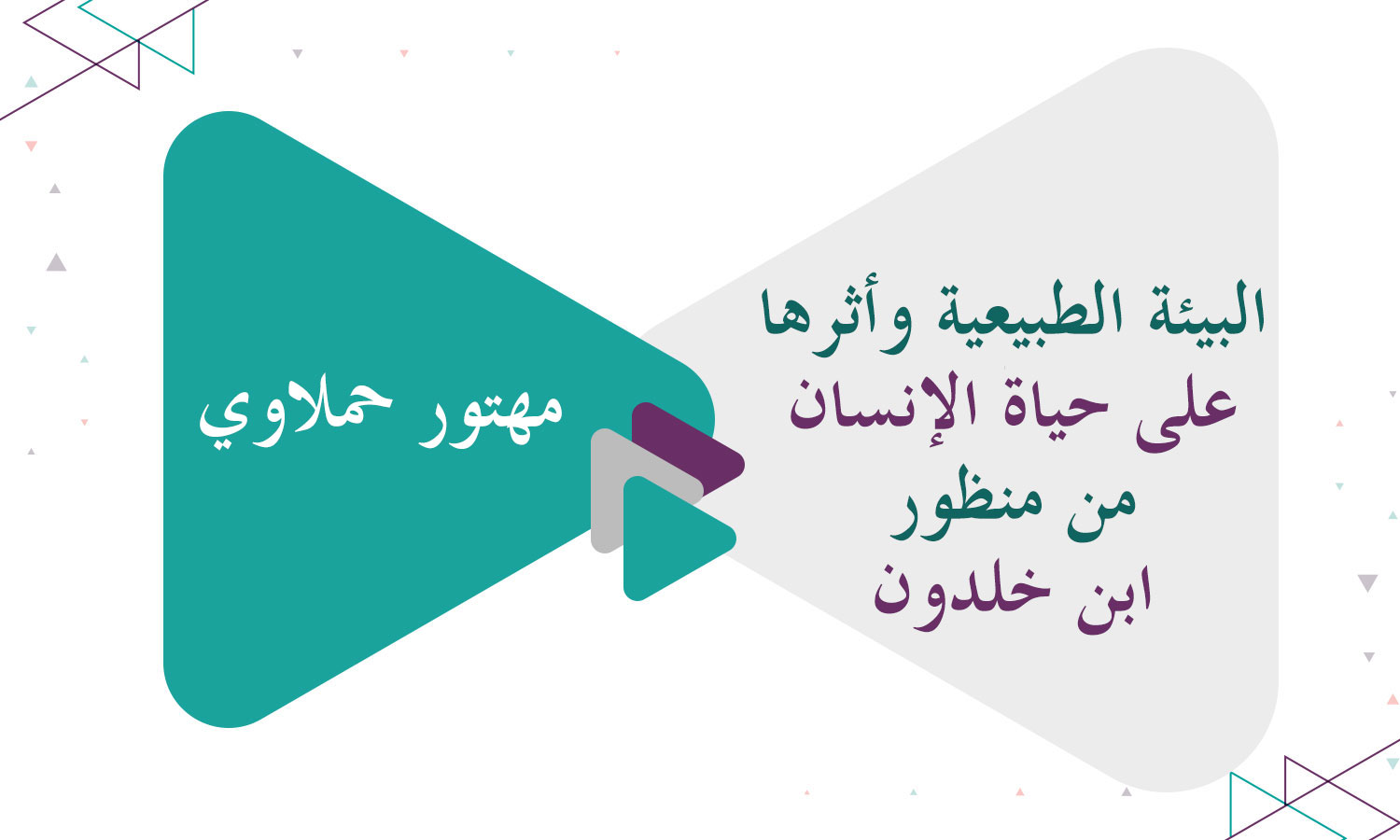 البيئة الطبيعية وأثرها على حياة الإنسان من منظور ابن خلدون

مهتور حملاوي